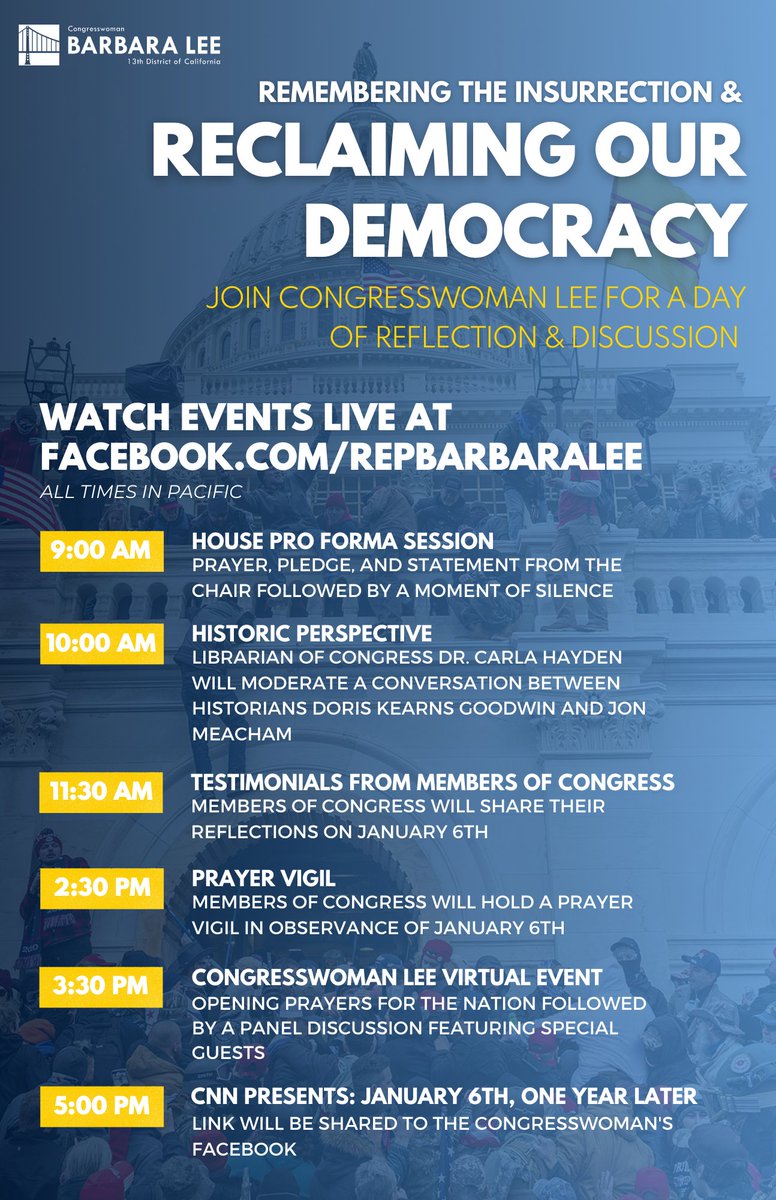 Congresswoman
BARBARA LEE
13th District of California

REMEMBERING THE INSURRECTION &

RECLAIMING OUR DEMOCRACY

JOIN CONGRESSWOMAN LEE FOR A DAY OF REFLECTION & DISCUSSION

WATCH EVENTS LIVE AT FACEBOOK.COM/REPBARBARALEE

ALL TIMES IN PACIFIC

9:00 AM
HOUSE PRO FORMA SESSION
PRAYER, PLEDGE, AND STATEMENT FROM THE CHAIR FOLLOWED BY A MOMENT OF SILENCE

10:00 AM
HISTORIC PERSPECTIVE
LIBRARIAN OF CONGRESS DR. CARLA HAYDEN WILL MODERATE A CONVERSATION BETWEEN HISTORIANS DORIS KEARNS GOODWIN AND JON MEACHAM

11:30 AM
TESTIMONIALS FROM MEMBERS OF CONGRESS
MEMBERS OF CONGRESS WILL SHARE THEIR REFLECTIONS ON JANUARY 6TH

2:30 PM
PRAYER VIGIL
MEMBERS OF CONGRESS WILL HOLD A PRAYER VIGIL IN OBSERVANCE OF JANUARY 6TH

3:30 PM
CONGRESSWOMAN LEE VIRTUAL EVENT
OPENING PRAYERS FOR THE NATION FOLLOWED BY A PANEL DISCUSSION FEATURING SPECIAL GUESTS

5:00 PM
CNN PRESENTS: JANUARY 6TH, ONE YEAR LATER
LINK WILL BE SHARED TO THE CONGRESSWOMAN'S FACEBOOK